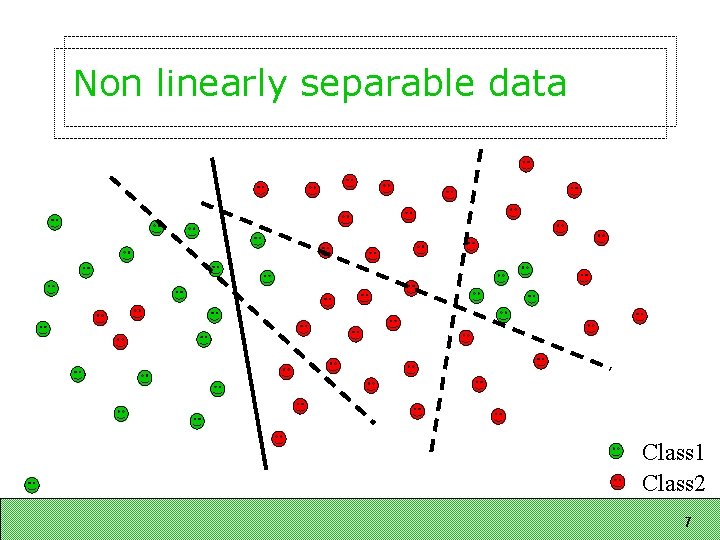 Non linearly separable data

Class1
Class2

7